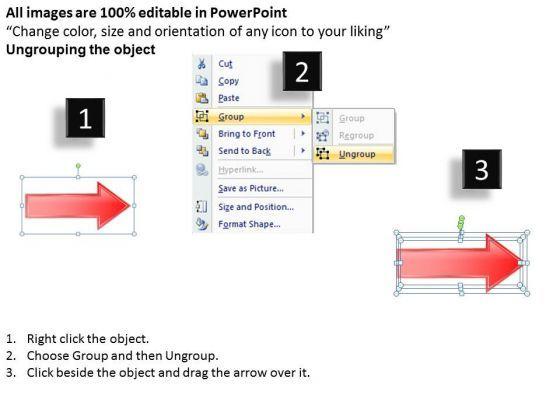 All images are 100% editable in PowerPoint
“Change color, size and orientation of any icon to your liking”
Ungrouping the object

1

Cut
Copy
Paste
Group
Bring to Front
Send to Back
Hyperlink...
Save as Picture...
Size and Position...
Format Shape...

2

Group
Regroup
Ungroup

3

1. Right click the object.
2. Choose Group and then Ungroup.
3. Click beside the object and drag the arrow over it.